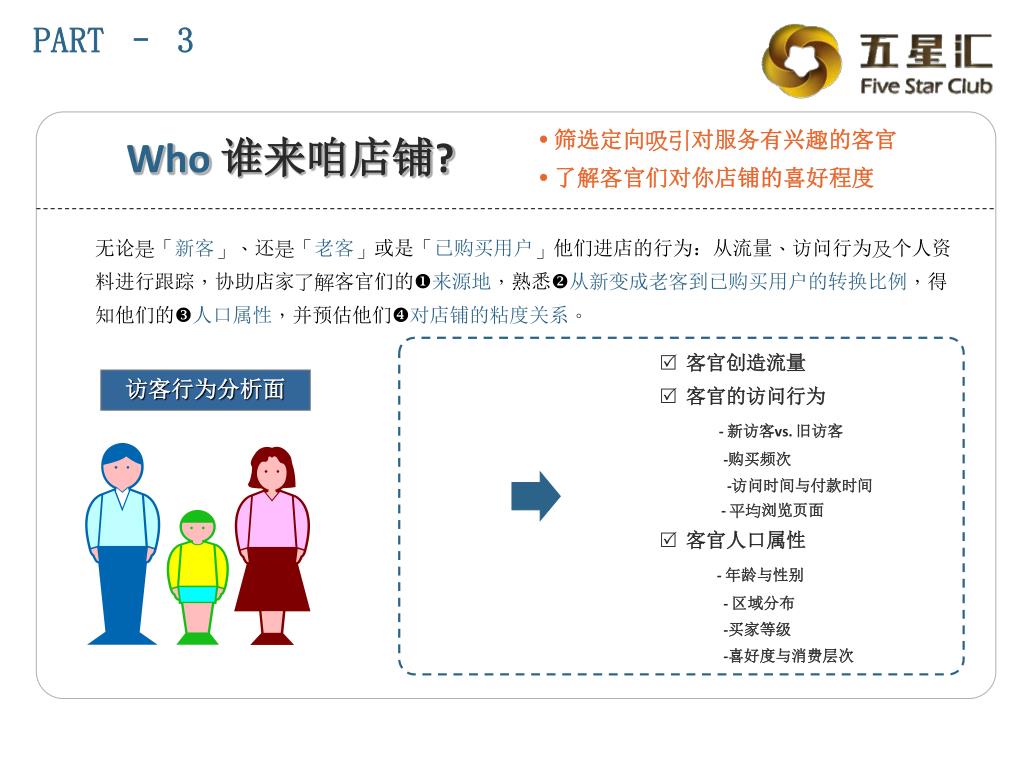 PART - 3

五星汇
Five Star Club

Who 谁来咱店铺?

• 筛选定向吸引对服务有兴趣的客官
• 了解客官们对你店铺的喜好程度

无论是「新客」、还是「老客」或是「已购买用户」他们进店的行为：从流量、访问行为及个人资料进行跟踪，协助店家了解客官们的❶来源地，熟悉❷从新变成老客到已购买用户的转换比例，得知他们的❸人口属性，并预估他们❹对店铺的粘度关系。

访客行为分析面

☑ 客官创造流量
☑ 客官的访问行为
- 新访客vs. 旧访客
-购买频次
-访问时间与付款时间
- 平均浏览页面
☑ 客官人口属性
- 年龄与性别
- 区域分布
-买家等级
-喜好度与消费层次